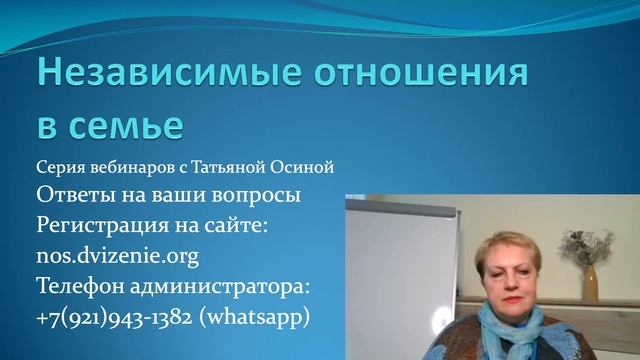 Независимые отношения в семье

Серия вебинаров с Татьяной Осиной
Ответы на ваши вопросы
Регистрация на сайте:
nos.dvizenie.org
Телефон администратора:
+7(921)943-1382 (whatsapp)